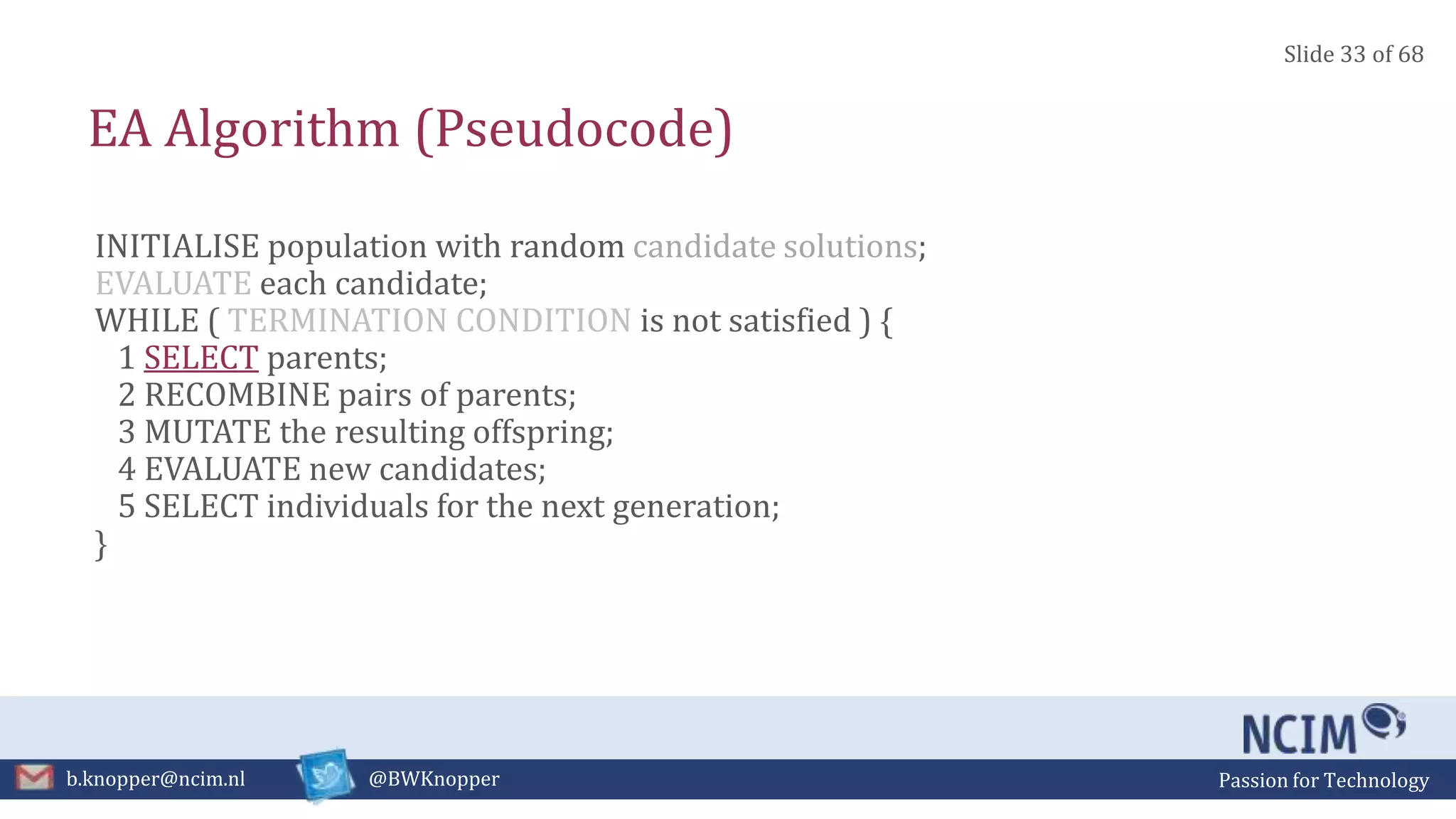 Slide 33 of 68

EA Algorithm (Pseudocode)

INITIALISE population with random candidate solutions;
EVALUATE each candidate;
WHILE ( TERMINATION CONDITION is not satisfied ) {
1 SELECT parents;
2 RECOMBINE pairs of parents;
3 MUTATE the resulting offspring;
4 EVALUATE new candidates;
5 SELECT individuals for the next generation;
}

NCIM

b.knopper@ncim.nl @BWKnopper Passion for Technology